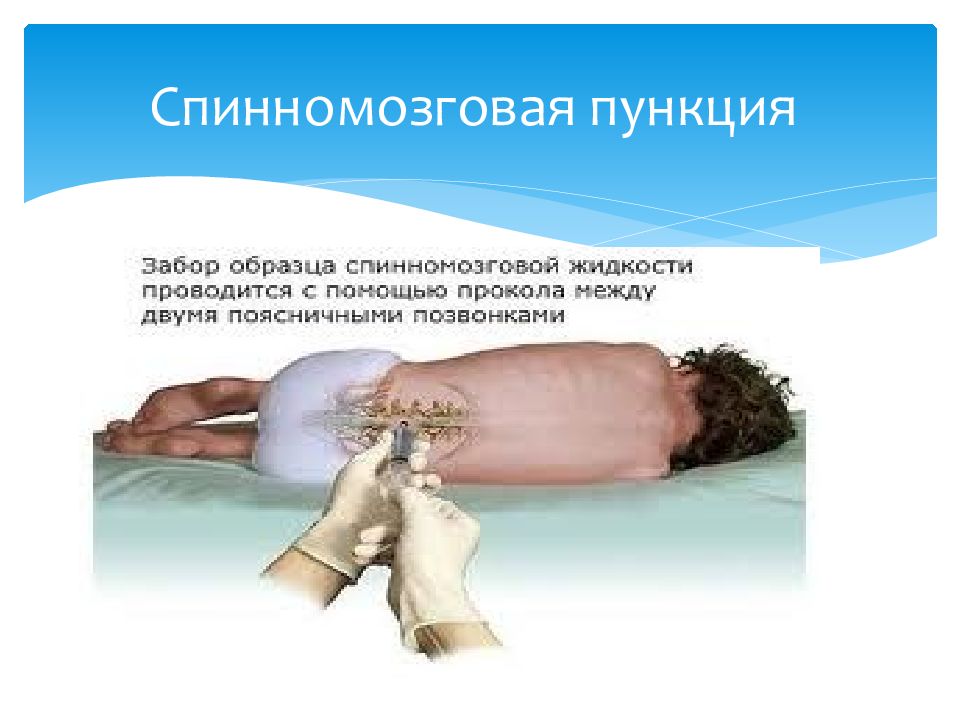 Спинномозговая пункция

Забор образца спинномозговой жидкости проводится с помощью прокола между двумя поясничными позвонками